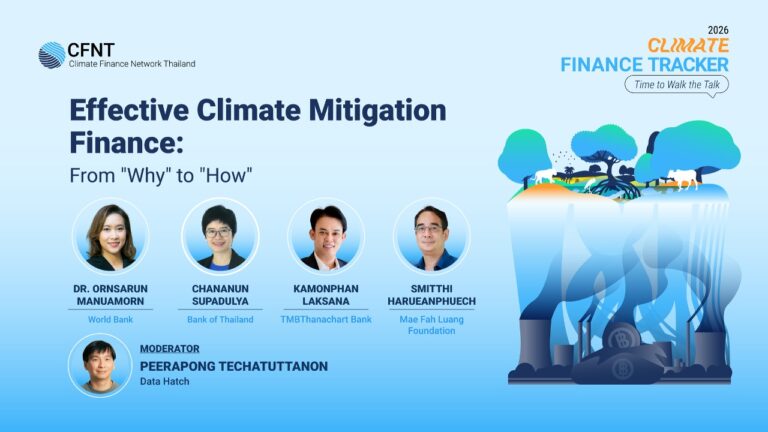 CFNT
Climate Finance Network Thailand

2026
CLIMATE
FINANCE TRACKER
Time to Walk the Talk

Effective Climate Mitigation Finance:
From "Why" to "How"

DR. ORNSARUN MANUAMORN
World Bank

CHANANUN SUPADULYA
Bank of Thailand

KAMONPHAN LAKSANA
TMBThanachart Bank

SMITTHI HARUEANPHUECH
Mae Fah Luang Foundation

MODERATOR
PEERAPONG TECHATUTTANON
Data Hatch